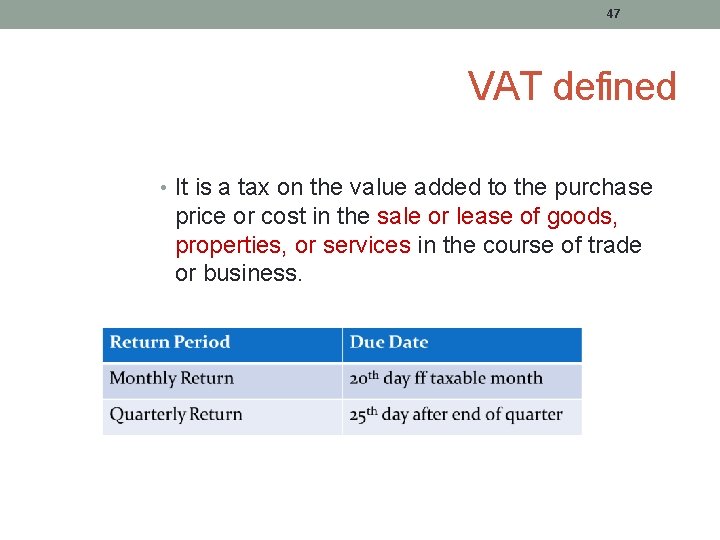 47

VAT defined

• It is a tax on the value added to the purchase price or cost in the sale or lease of goods, properties, or services in the course of trade or business.

| Return Period | Due Date |
|---|---|
| Monthly Return | 20th day ff taxable month |
| Quarterly Return | 25th day after end of quarter |